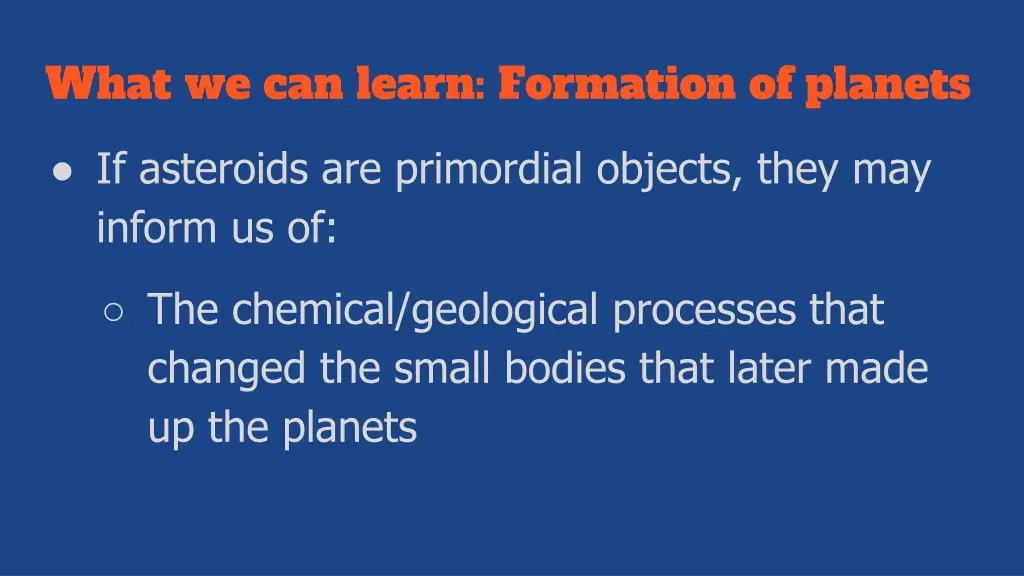 What we can learn: Formation of planets

● If asteroids are primordial objects, they may inform us of:

○ The chemical/geological processes that changed the small bodies that later made up the planets